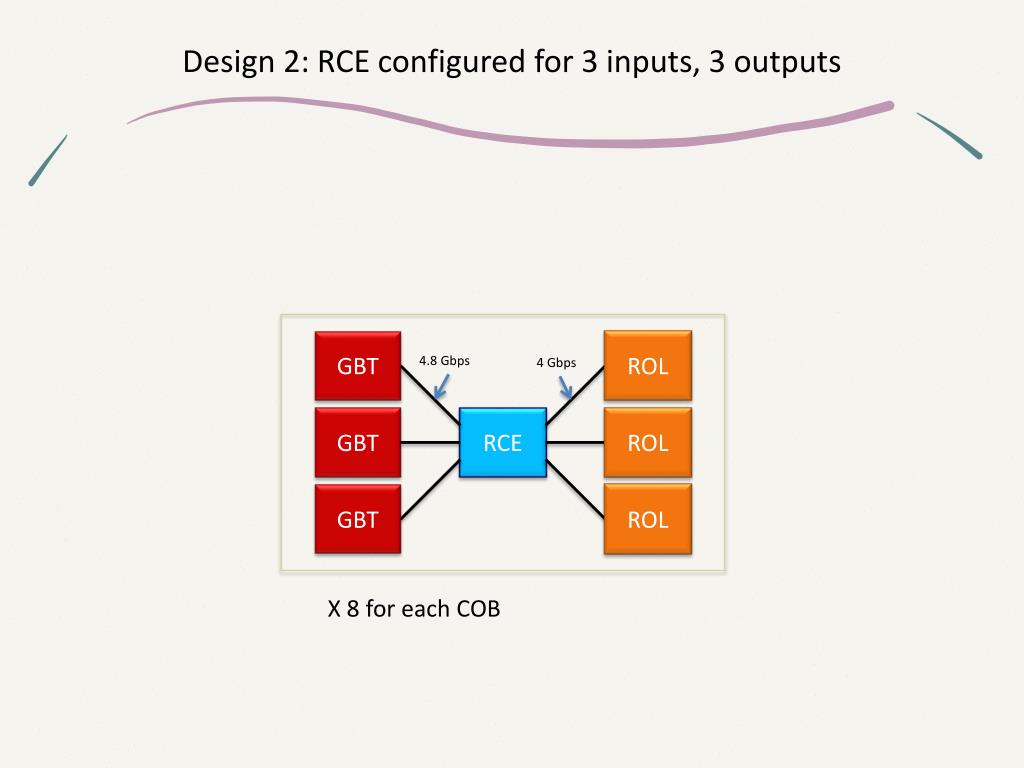 Design 2: RCE configured for 3 inputs, 3 outputs

GBT
GBT
GBT
4.8 Gbps
RCE
4 Gbps
ROL
ROL
ROL

X 8 for each COB